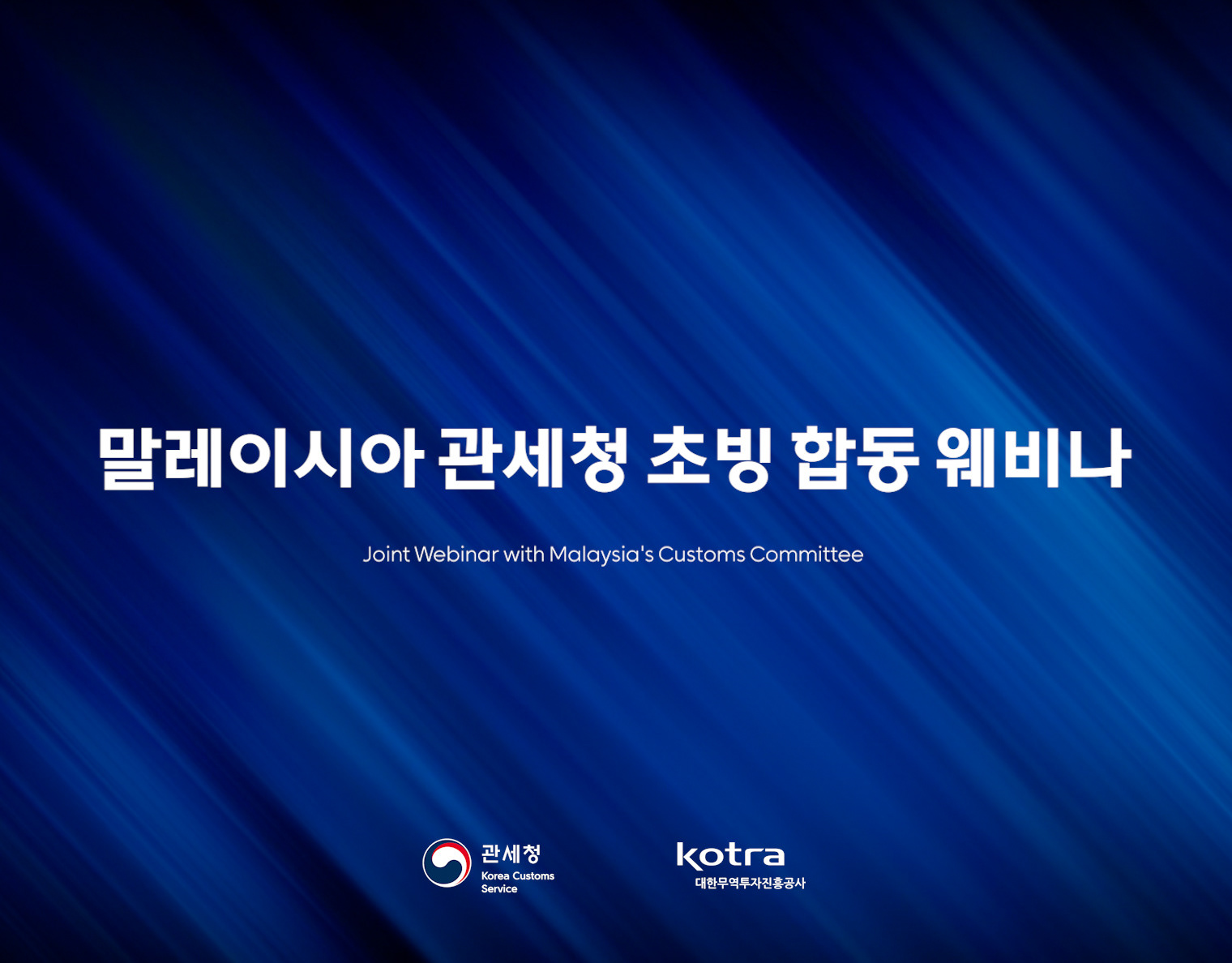 말레이시아 관세청 초빙 합동 웨비나

Joint Webinar with Malaysia's Customs Committee

관세청
Korea Customs Service

kotra
대한무역투자진흥공사